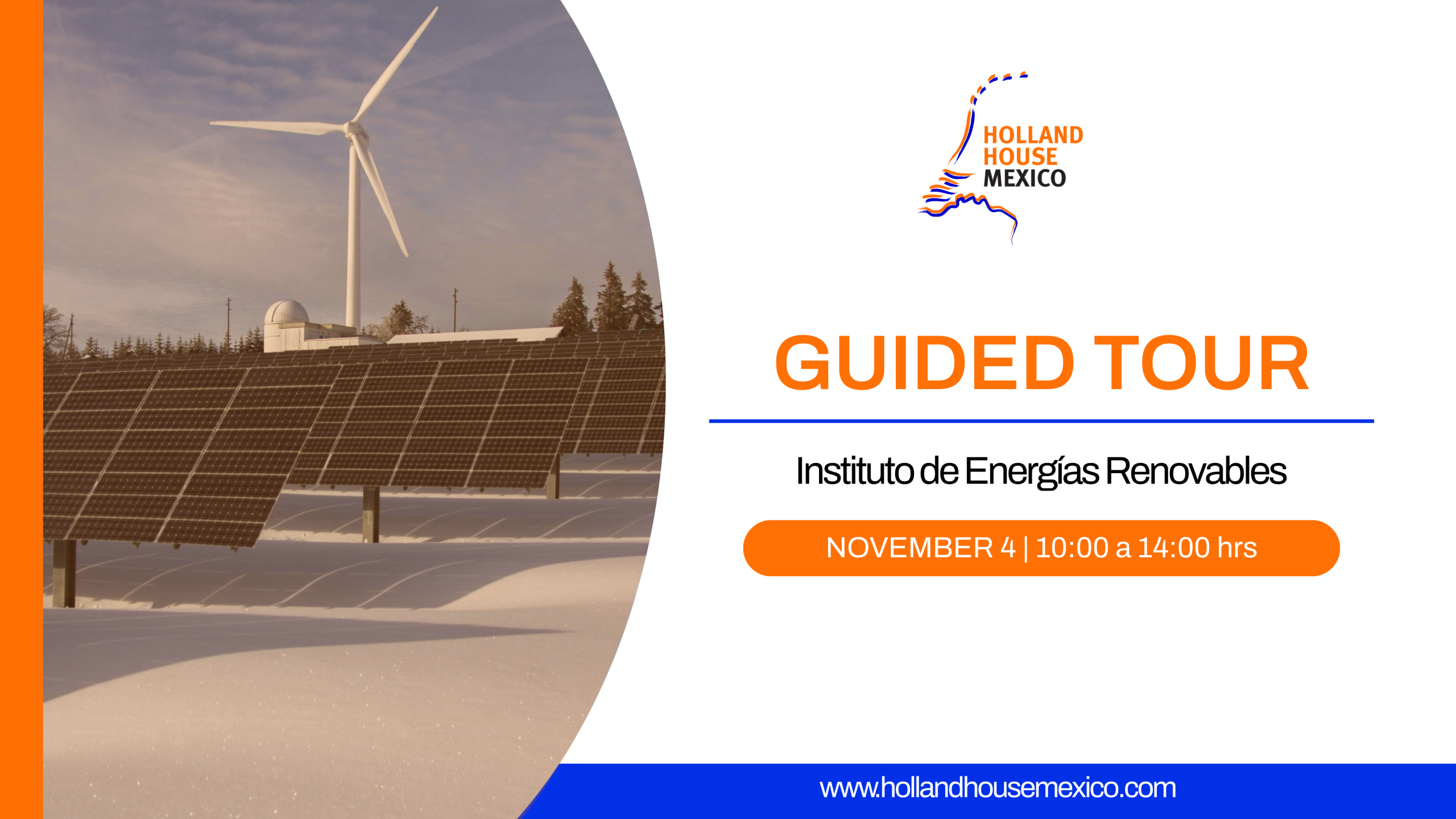 HOLLAND
HOUSE
MEXICO

GUIDED TOUR

Instituto de Energías Renovables

NOVEMBER 4 | 10:00 a 14:00 hrs

www.hollandhousemexico.com